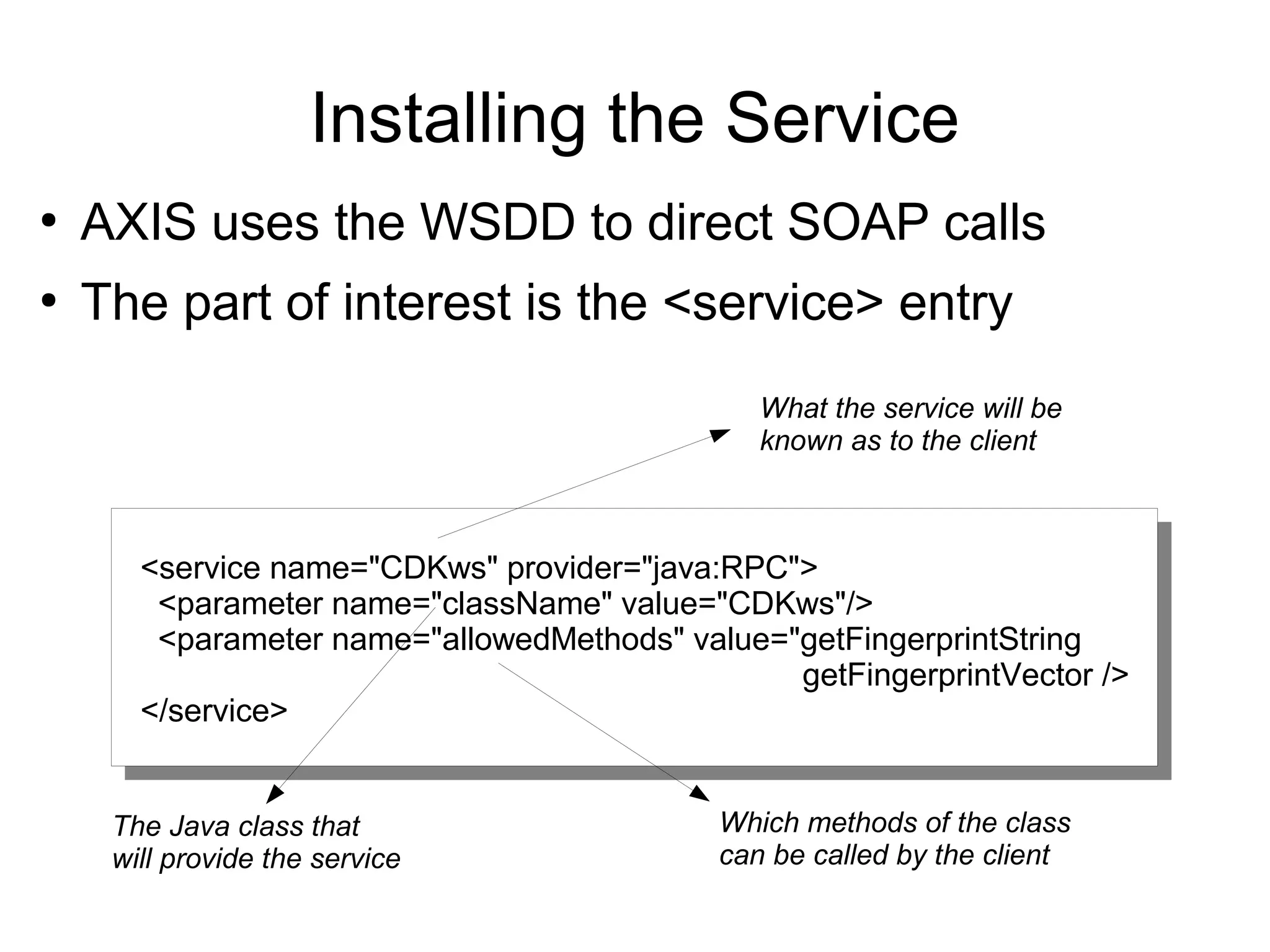 Installing the Service

• AXIS uses the WSDD to direct SOAP calls
• The part of interest is the <service> entry

What the service will be known as to the client

<service name="CDKws" provider="java:RPC">
<parameter name="className" value="CDKws"/>
<parameter name="allowedMethods" value="getFingerprintString getFingerprintVector />
</service>

The Java class that will provide the service

Which methods of the class can be called by the client